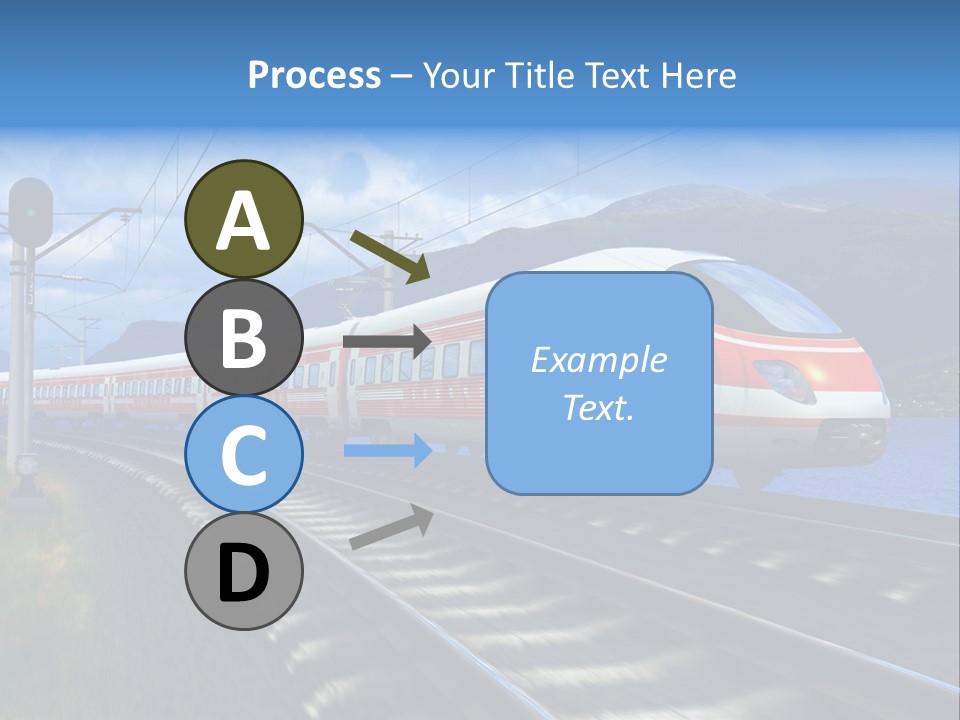 Process – Your Title Text Here

A

B

C

D

Example Text.